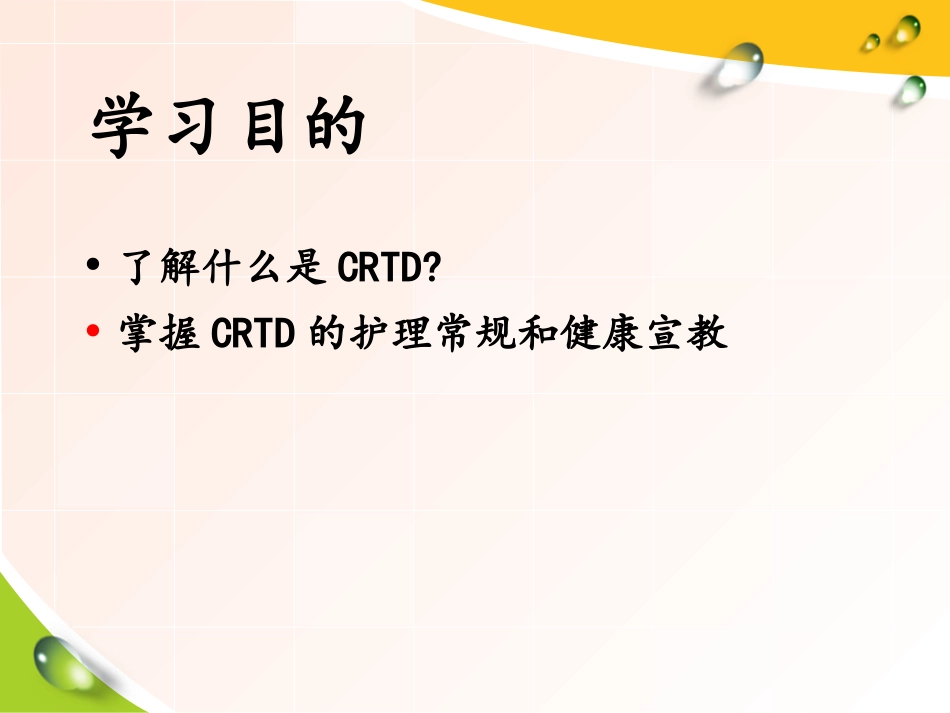 学习目的

• 了解什么是 CRTD?
• 掌握 CRTD 的护理常规和健康宣教